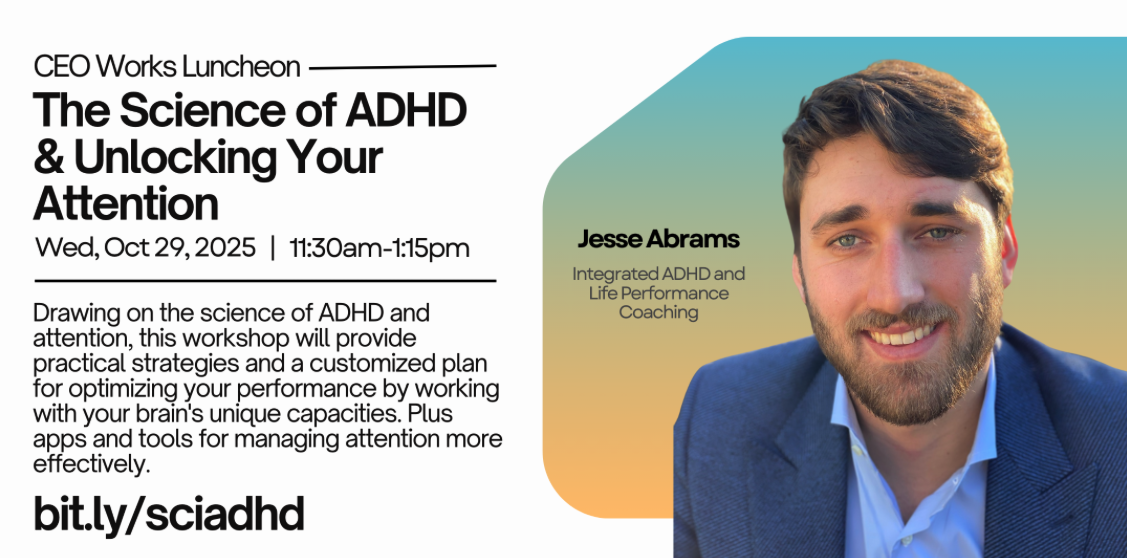 CEO Works Luncheon

The Science of ADHD & Unlocking Your Attention

Wed, Oct 29, 2025 | 11:30am-1:15pm

Drawing on the science of ADHD and attention, this workshop will provide practical strategies and a customized plan for optimizing your performance by working with your brain's unique capacities. Plus apps and tools for managing attention more effectively.

bit.ly/sciadhd

Jesse Abrams

Integrated ADHD and Life Performance Coaching